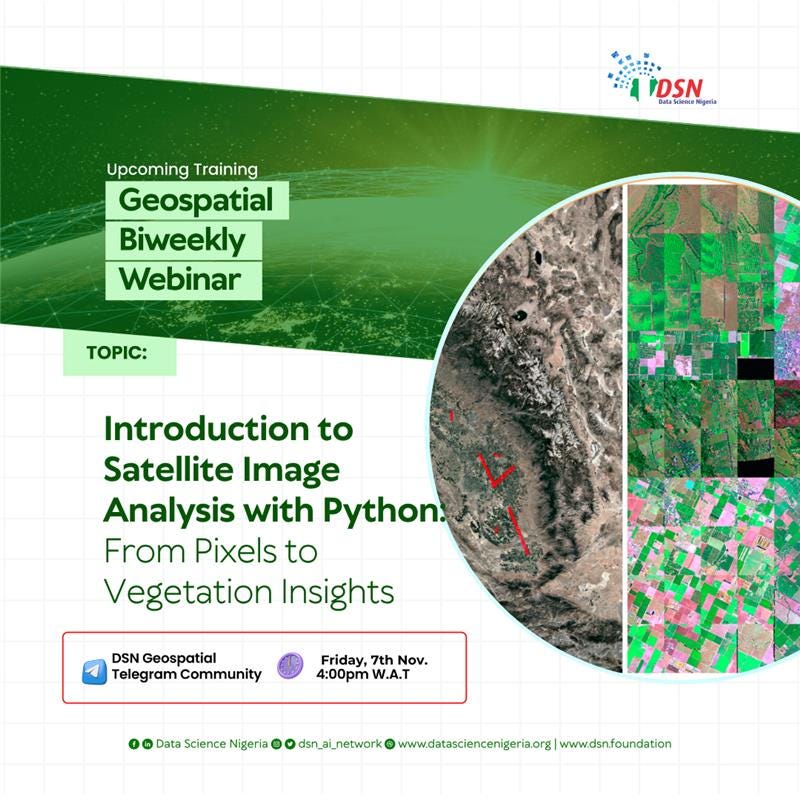 DSN
Data Science Nigeria

Upcoming Training

Geospatial Biweekly Webinar

TOPIC:

Introduction to Satellite Image Analysis with Python: From Pixels to Vegetation Insights

DSN Geospatial Telegram Community

Friday, 7th Nov. 4:00pm W.A.T

Data Science Nigeria dsn_ai_network www.datasciencenigeria.org | www.dsn.foundation